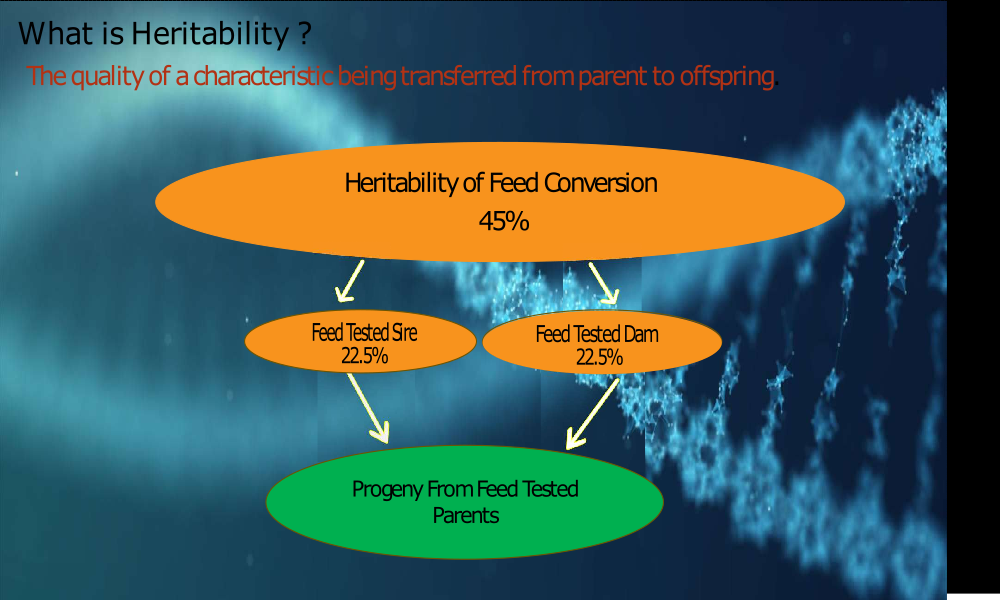 What is Heritability ?

The quality of a characteristic being transferred from parent to offspring

Heritability of Feed Conversion
45%

Feed Tested Sire
22.5%

Feed Tested Dam
22.5%

Progeny From Feed Tested Parents